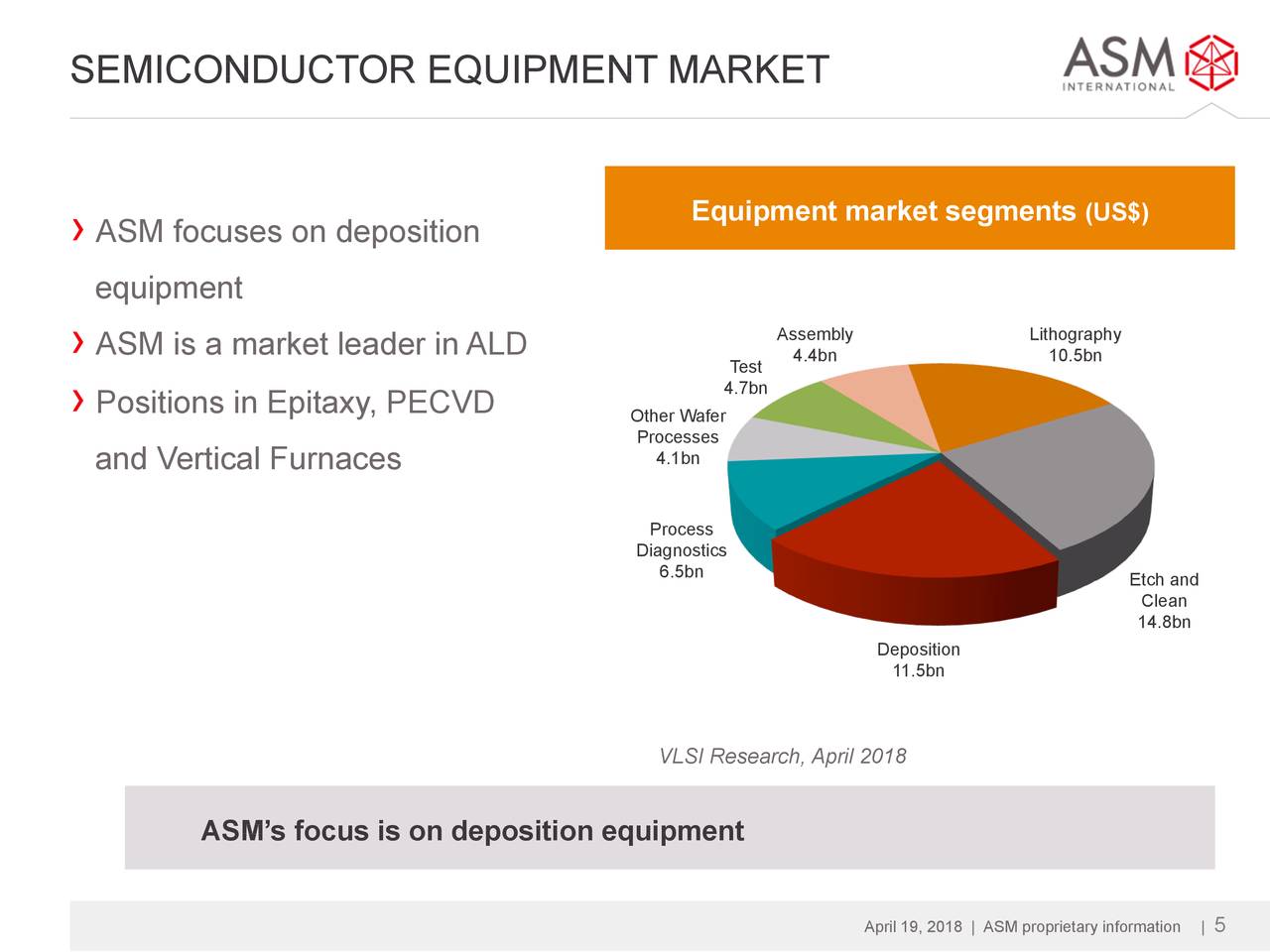 SEMICONDUCTOR EQUIPMENT MARKET

ASM INTERNATIONAL

› ASM focuses on deposition equipment

› ASM is a market leader in ALD

› Positions in Epitaxy, PECVD and Vertical Furnaces

Equipment market segments (US$)

Assembly 4.4bn

Lithography 10.5bn

Test 4.7bn

Other Wafer Processes 4.1bn

Process Diagnostics 6.5bn

Etch and Clean 14.8bn

Deposition 11.5bn

VLSI Research, April 2018

ASM's focus is on deposition equipment

April 19, 2018 | ASM proprietary information | 5